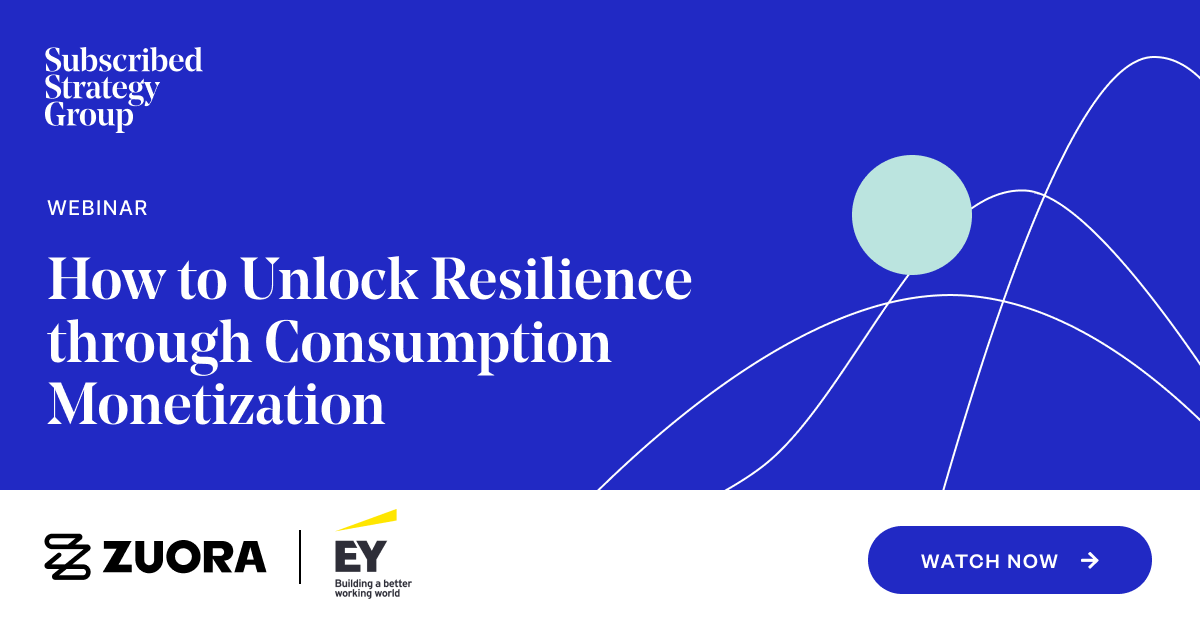 Subscribed Strategy Group

WEBINAR

How to Unlock Resilience through Consumption Monetization

ZUORA

EY
Building a better working world

WATCH NOW →